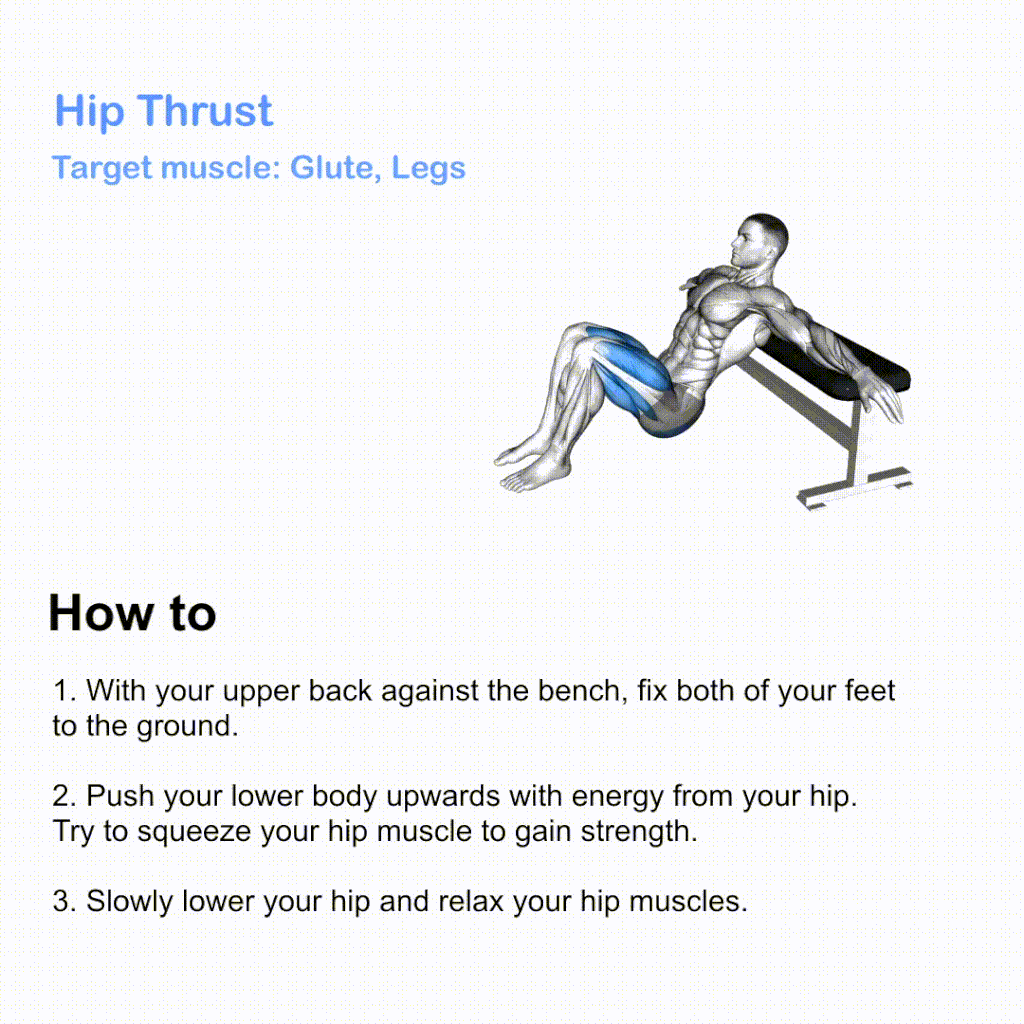 Hip Thrust

Target muscle: Glute, Legs

How to

1. With your upper back against the bench, fix both of your feet to the ground.

2. Push your lower body upwards with energy from your hip. Try to squeeze your hip muscle to gain strength.

3. Slowly lower your hip and relax your hip muscles.